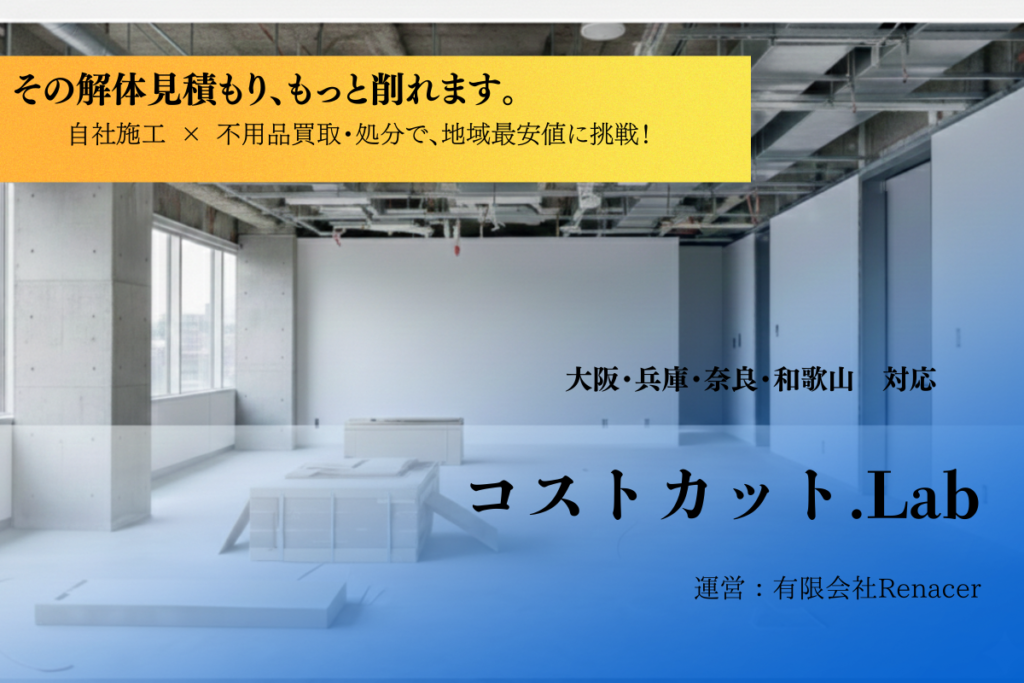 その解体見積もり、もっと削れます。

自社施工 × 不用品買取・処分で、地域最安値に挑戦！

大阪・兵庫・奈良・和歌山 対応

コストカット.Lab

運営：有限会社Renacer